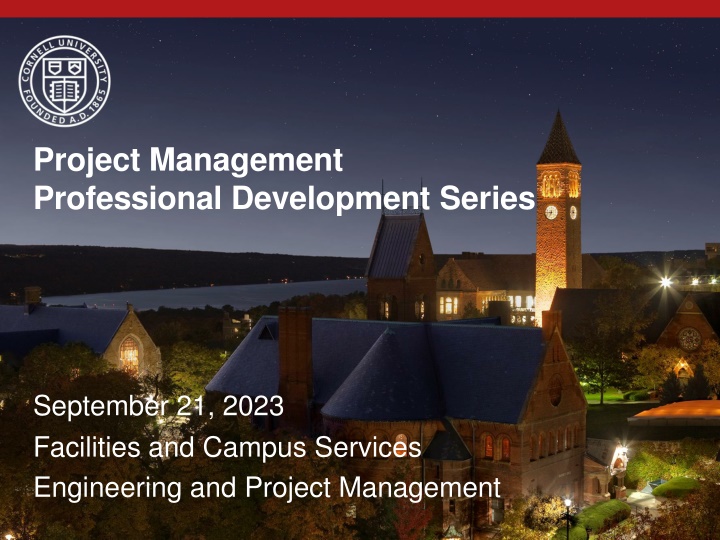 CORNELL UNIVERSITY FOUNDED A.D. 1865

Project Management
Professional Development Series

September 21, 2023
Facilities and Campus Services
Engineering and Project Management